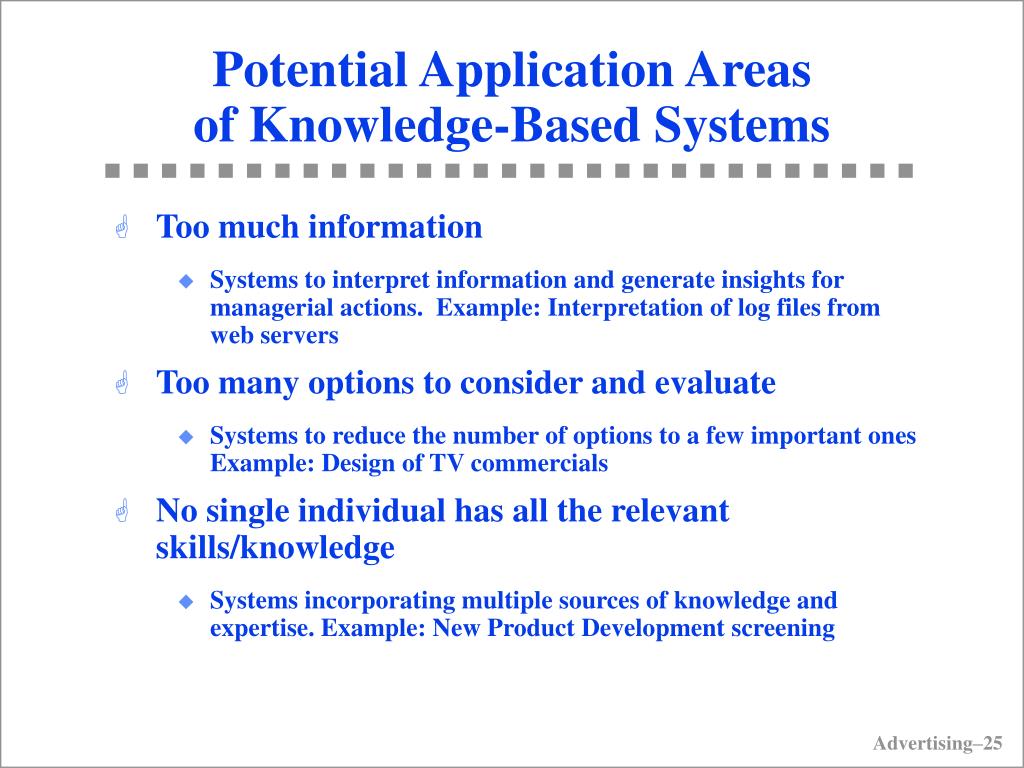 Potential Application Areas of Knowledge-Based Systems

Too much information

Systems to interpret information and generate insights for managerial actions. Example: Interpretation of log files from web servers

Too many options to consider and evaluate

Systems to reduce the number of options to a few important ones Example: Design of TV commercials

No single individual has all the relevant skills/knowledge

Systems incorporating multiple sources of knowledge and expertise. Example: New Product Development screening

Advertising–25